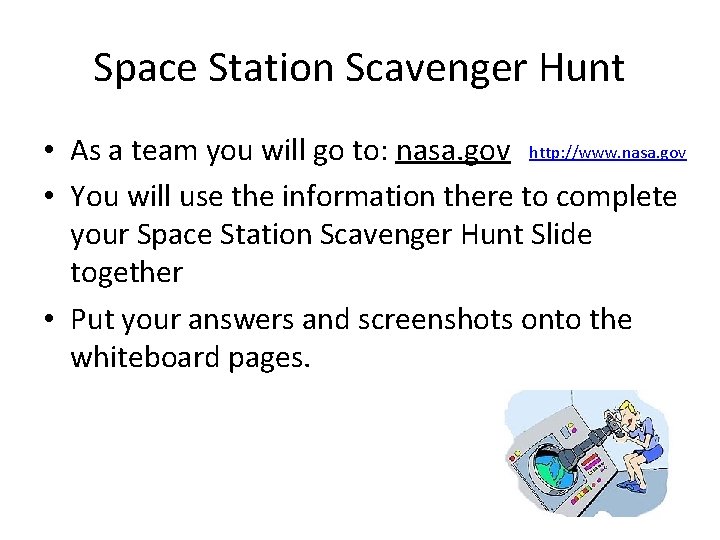 Space Station Scavenger Hunt

• As a team you will go to: nasa.gov http://www.nasa.gov

• You will use the information there to complete your Space Station Scavenger Hunt Slide together

• Put your answers and screenshots onto the whiteboard pages.